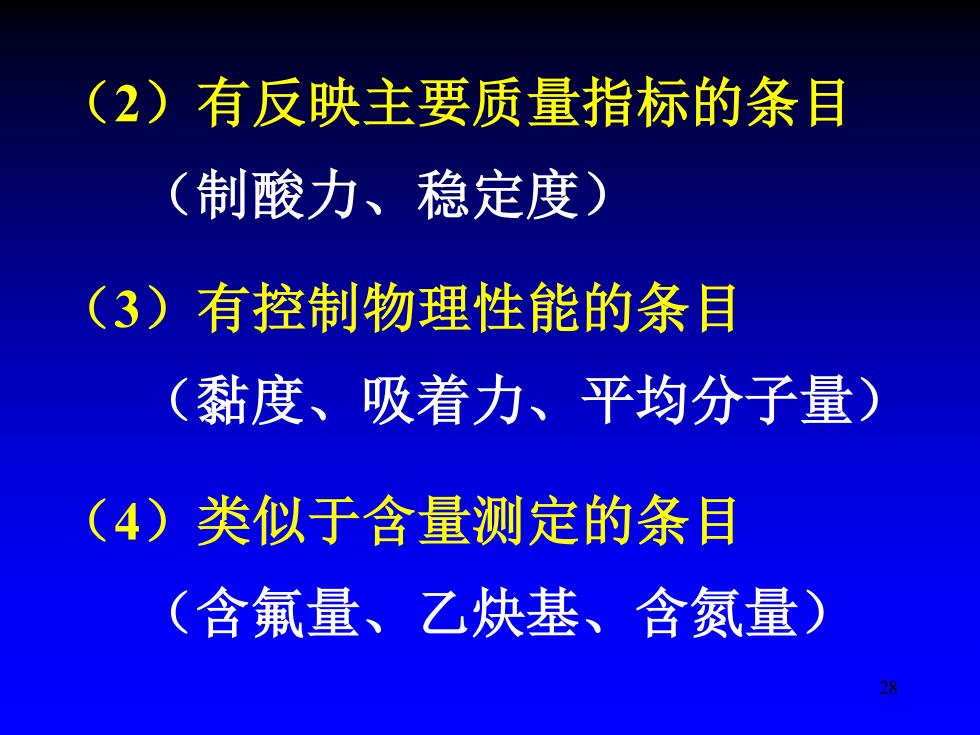 （2）有反映主要质量指标的条目

（制酸力、稳定度）

（3）有控制物理性能的条目

（黏度、吸着力、平均分子量）

（4）类似于含量测定的条目

（含氟量、乙炔基、含氮量）

28